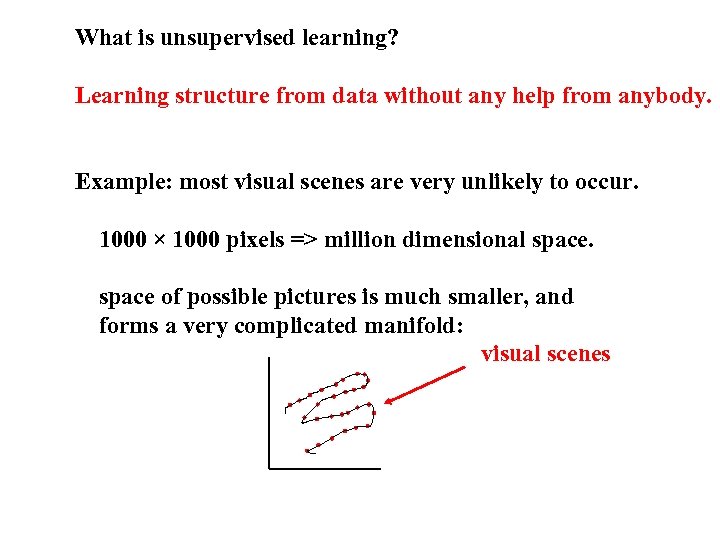 What is unsupervised learning?

Learning structure from data without any help from anybody.

Example: most visual scenes are very unlikely to occur.

1000 × 1000 pixels => million dimensional space.

space of possible pictures is much smaller, and forms a very complicated manifold:

visual scenes